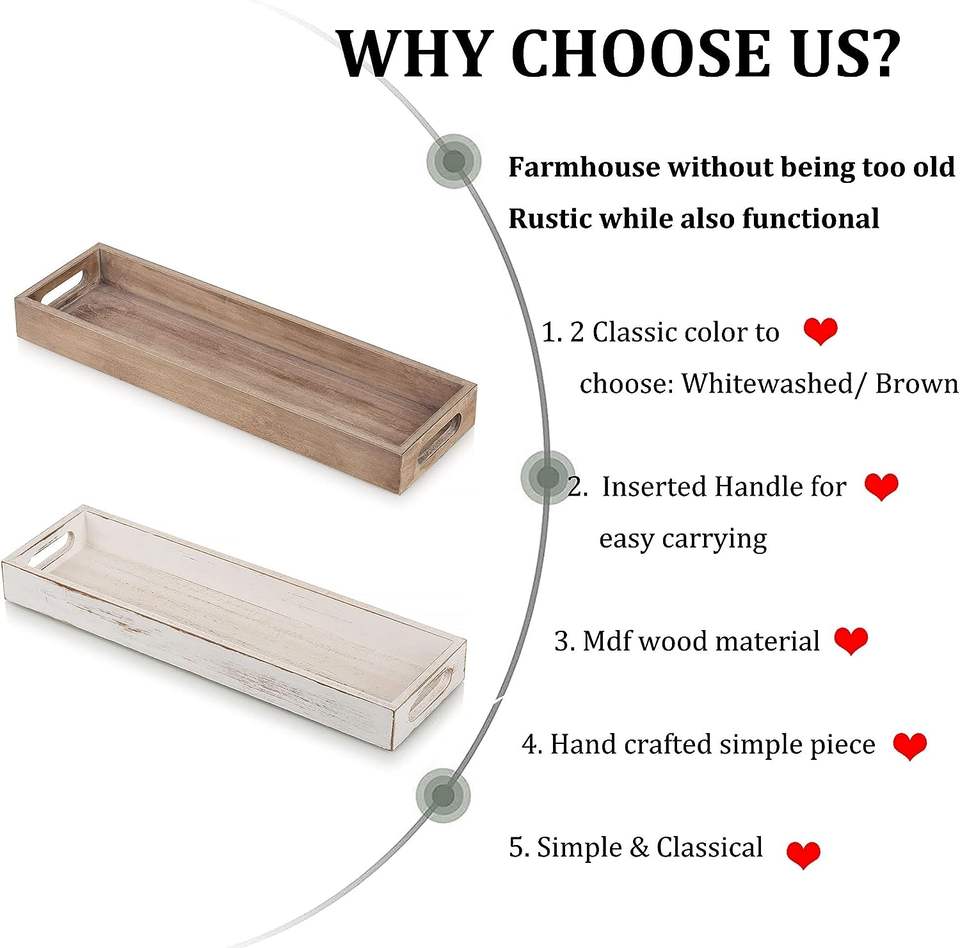 WHY CHOOSE US?

Farmhouse without being too old

Rustic while also functional

1. 2 Classic color to choose: Whitewashed/ Brown

2. Inserted Handle for easy carrying

3. Mdf wood material

4. Hand crafted simple piece

5. Simple & Classical